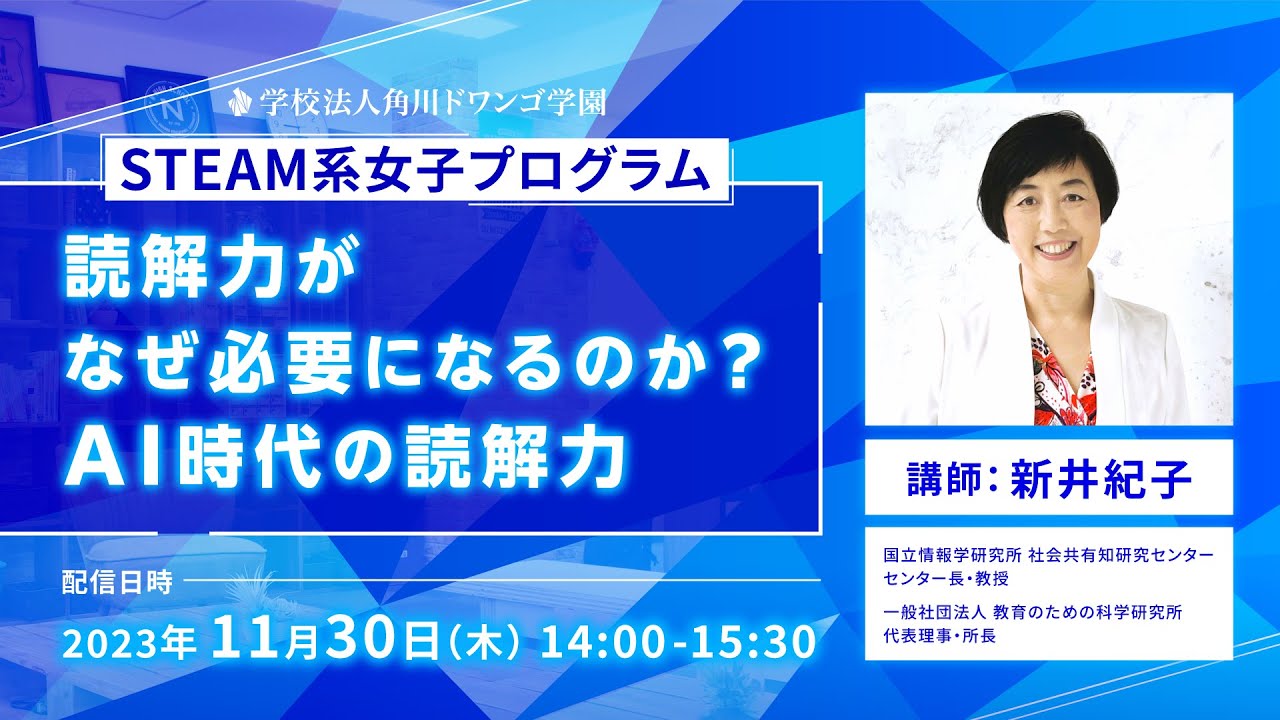 学校法人角川ドワンゴ学園

STEAM系女子プログラム

読解力が
なぜ必要になるのか？
AI時代の読解力

配信日時

2023年 11月30日（木） 14:00-15:30

講師：新井紀子

国立情報学研究所 社会共有知研究センター センター長・教授

一般社団法人 教育のための科学研究所 代表理事・所長